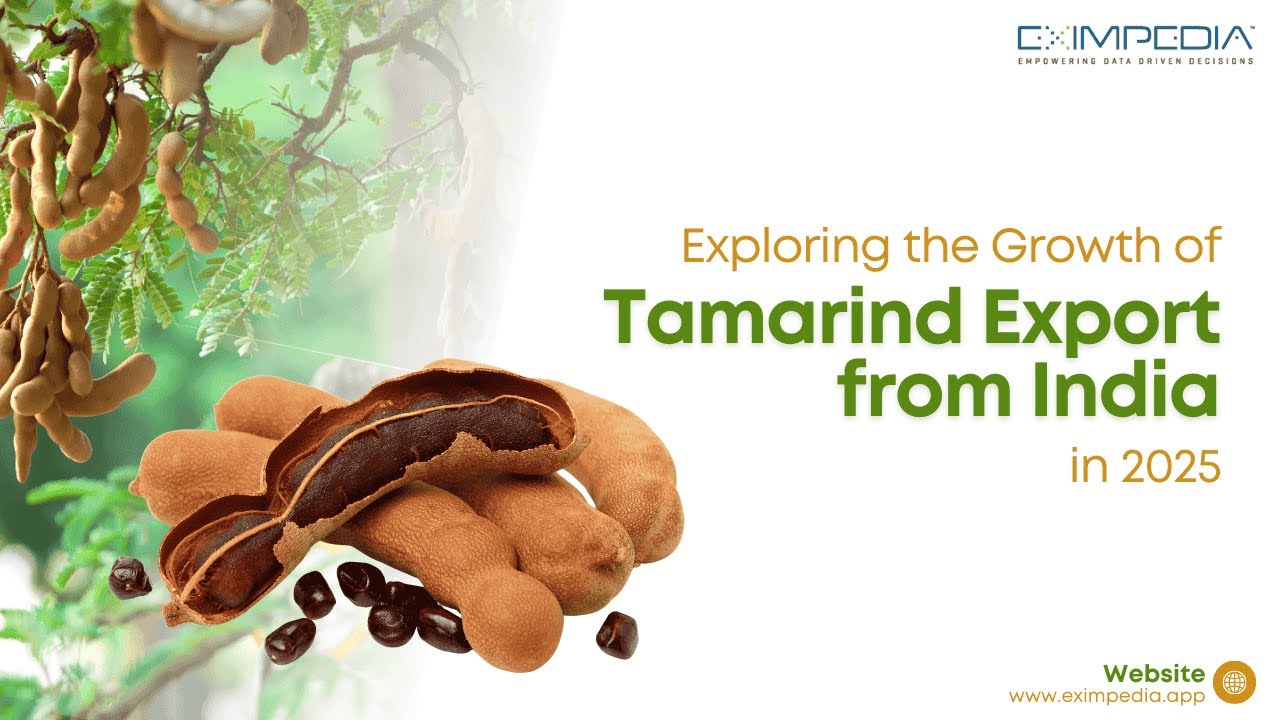 EXIMPEDIA™
EMPOWERING DATA DRIVEN DECISIONS

Exploring the Growth of
Tamarind Export from India
in 2025

Website
www.eximpedia.app